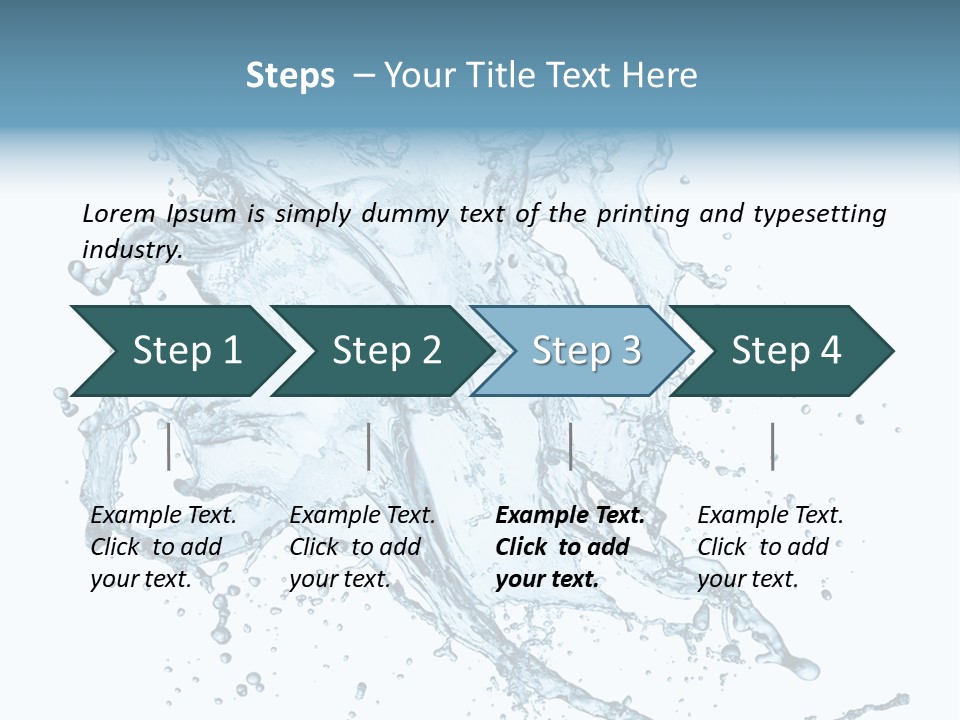 Steps – Your Title Text Here

Lorem Ipsum is simply dummy text of the printing and typesetting industry.

Step 1

Step 2

Step 3

Step 4

Example Text. Click to add your text.

Example Text. Click to add your text.

Example Text. Click to add your text.

Example Text. Click to add your text.